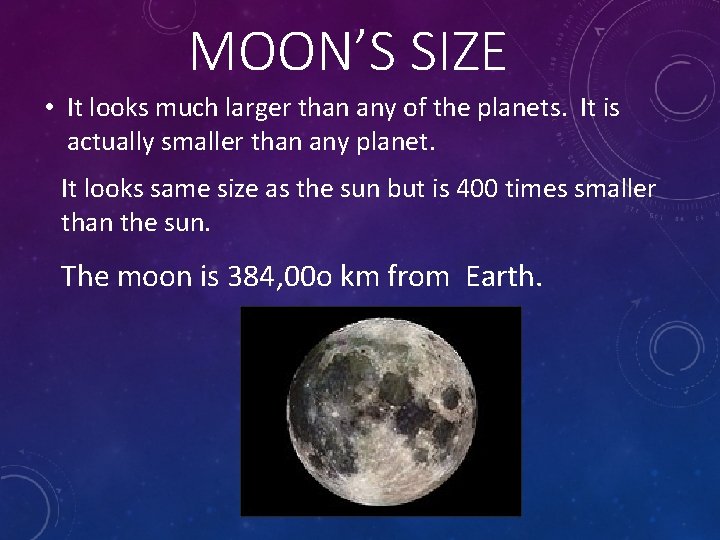 MOON'S SIZE

• It looks much larger than any of the planets. It is actually smaller than any planet.

It looks same size as the sun but is 400 times smaller than the sun.

The moon is 384,00o km from Earth.